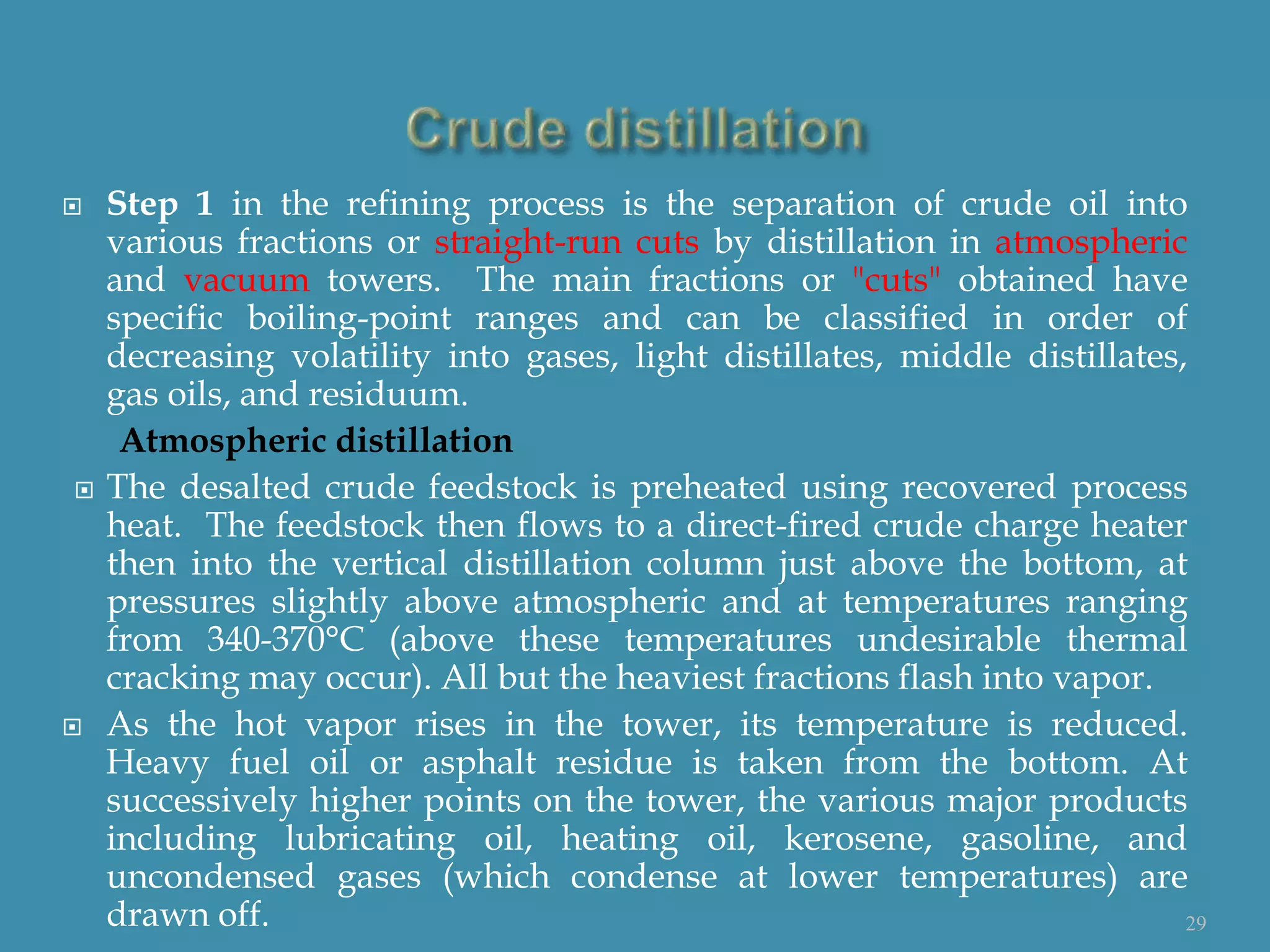 Crude distillation

Step 1 in the refining process is the separation of crude oil into various fractions or straight-run cuts by distillation in atmospheric and vacuum towers. The main fractions or "cuts" obtained have specific boiling-point ranges and can be classified in order of decreasing volatility into gases, light distillates, middle distillates, gas oils, and residuum.

Atmospheric distillation

The desalted crude feedstock is preheated using recovered process heat. The feedstock then flows to a direct-fired crude charge heater then into the vertical distillation column just above the bottom, at pressures slightly above atmospheric and at temperatures ranging from 340-370°C (above these temperatures undesirable thermal cracking may occur). All but the heaviest fractions flash into vapor.

As the hot vapor rises in the tower, its temperature is reduced. Heavy fuel oil or asphalt residue is taken from the bottom. At successively higher points on the tower, the various major products including lubricating oil, heating oil, kerosene, gasoline, and uncondensed gases (which condense at lower temperatures) are drawn off.

29